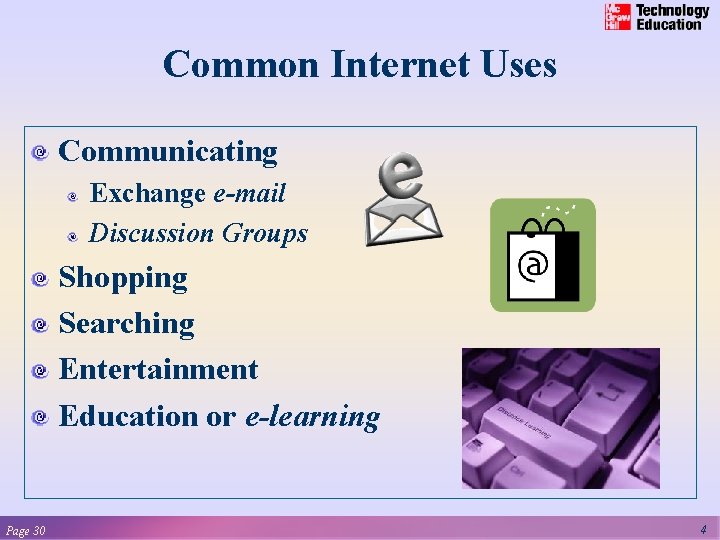 Mc Graw Hill Technology Education

Common Internet Uses

Communicating
Exchange e-mail
Discussion Groups
Shopping
Searching
Entertainment
Education or e-learning

e

@

Distance Learning

Ctrl

Page 30

4